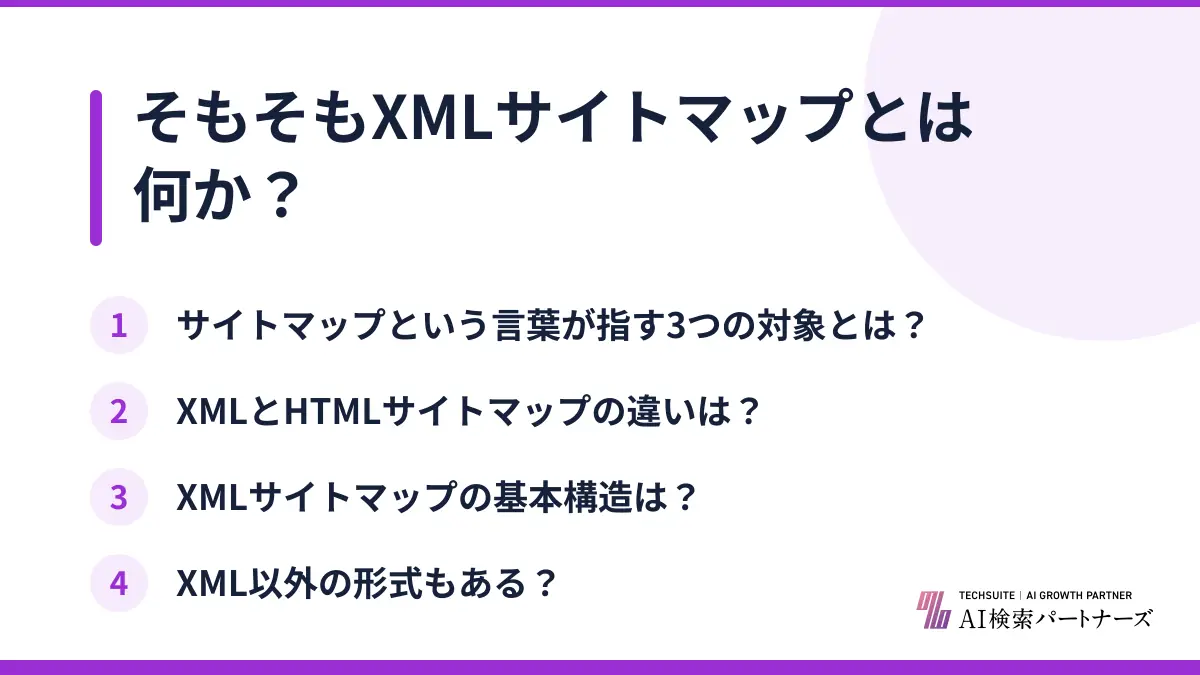 そもそもXMLサイトマップとは何か？

1 サイトマップという言葉が指す3つの対象とは？

2 XMLとHTMLサイトマップの違いは？

3 XMLサイトマップの基本構造は？

4 XML以外の形式もある？

TECHSUITE | AI GROWTH PARTNER
AI検索パートナーズ